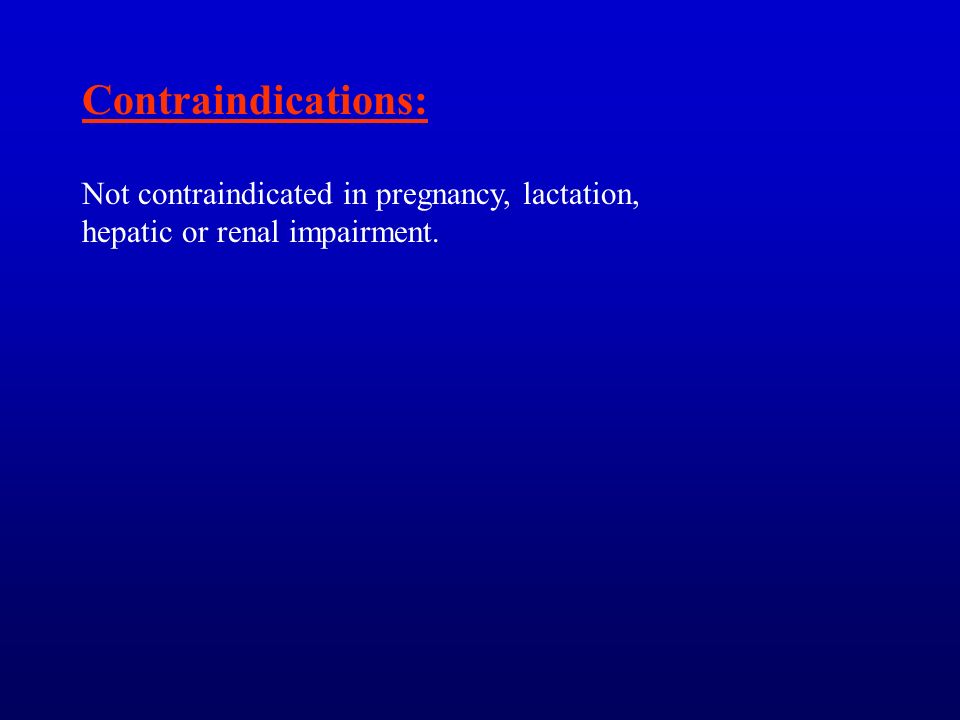 Contraindications:

Not contraindicated in pregnancy, lactation, hepatic or renal impairment.